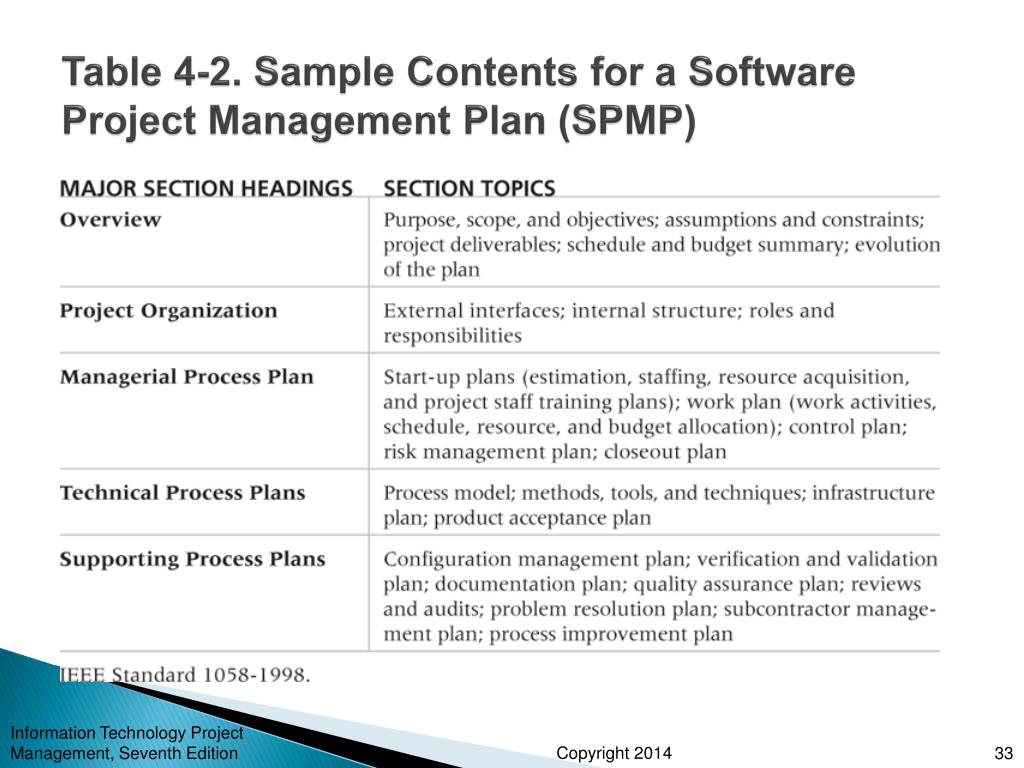 Table 4-2. Sample Contents for a Software Project Management Plan (SPMP)

| MAJOR SECTION HEADINGS | SECTION TOPICS |
|---|---|
| Overview | Purpose, scope, and objectives; assumptions and constraints; project deliverables; schedule and budget summary; evolution of the plan |
| Project Organization | External interfaces; internal structure; roles and responsibilities |
| Managerial Process Plan | Start-up plans (estimation, staffing, resource acquisition, and project staff training plans); work plan (work activities, schedule, resource, and budget allocation); control plan; risk management plan; closeout plan |
| Technical Process Plans | Process model; methods, tools, and techniques; infrastructure plan; product acceptance plan |
| Supporting Process Plans | Configuration management plan; verification and validation plan; documentation plan; quality assurance plan; reviews and audits; problem resolution plan; subcontractor management plan; process improvement plan |

IEEE Standard 1058-1998.

Information Technology Project Management, Seventh Edition

Copyright 2014

33